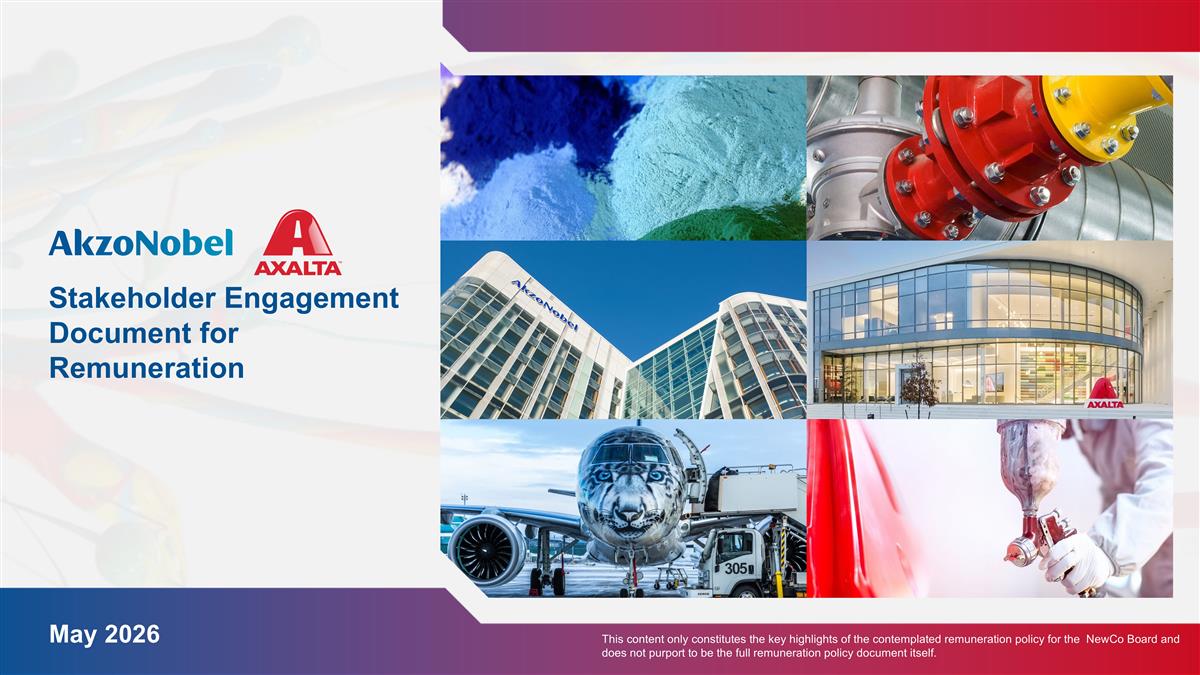 AkzoNobel

AXALTA

Stakeholder Engagement Document for Remuneration

AkzoNobel

AXALTA

305

May 2026

This content only constitutes the key highlights of the contemplated remuneration policy for the NewCo Board and does not purport to be the full remuneration policy document itself.